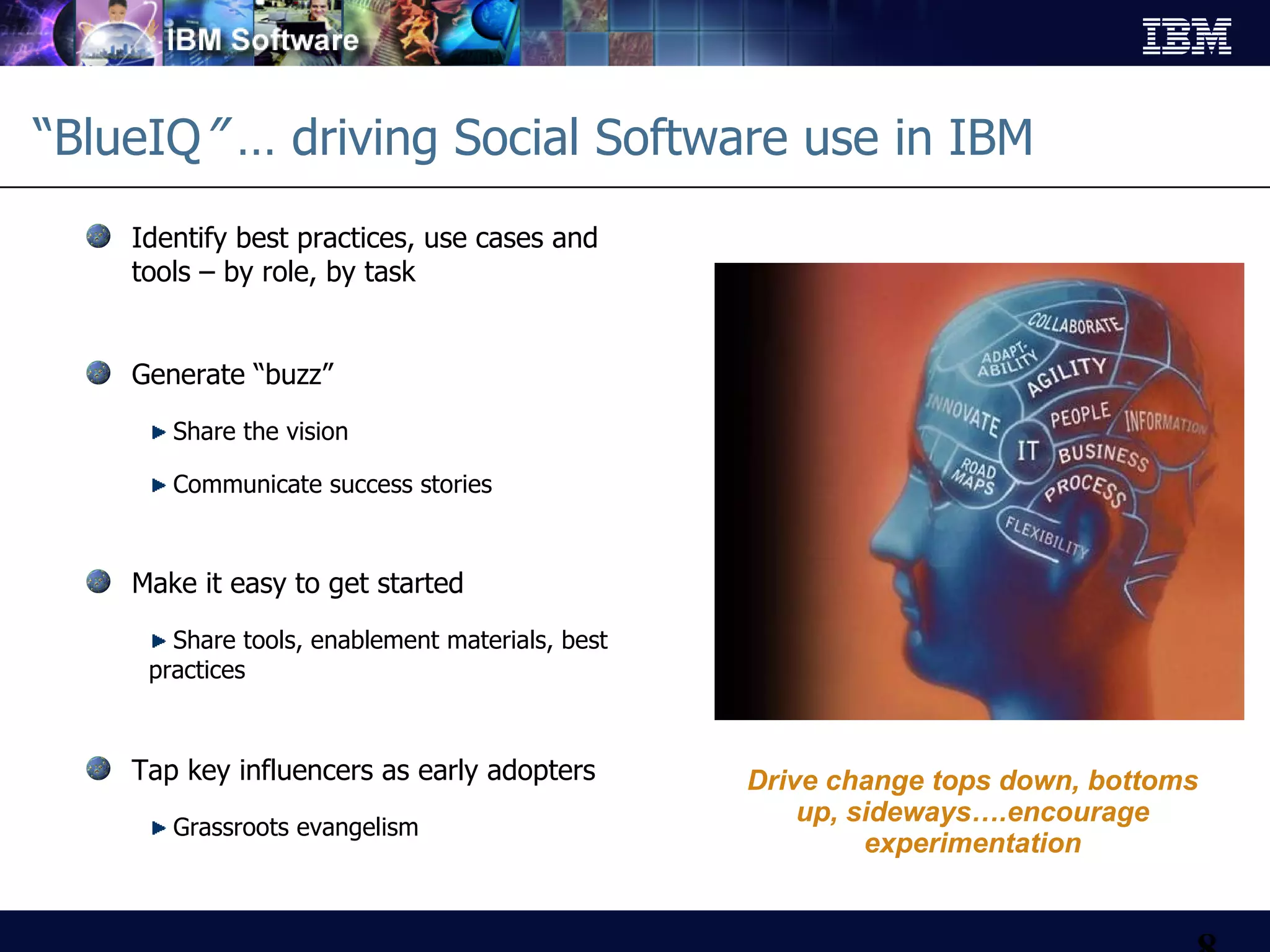 IBM Software

IBM

"BlueIQ"… driving Social Software use in IBM

Identify best practices, use cases and tools – by role, by task

Generate "buzz"

Share the vision

Communicate success stories

Make it easy to get started

Share tools, enablement materials, best practices

Tap key influencers as early adopters

Grassroots evangelism

COLLABORATE
ADAPT-ABILITY
AGILITY
INNOVATE
PEOPLE
INFORMATION
IT
BUSINESS
ROAD MAPS
PROCESS
FLEXIBILITY

Drive change tops down, bottoms up, sideways….encourage experimentation

8